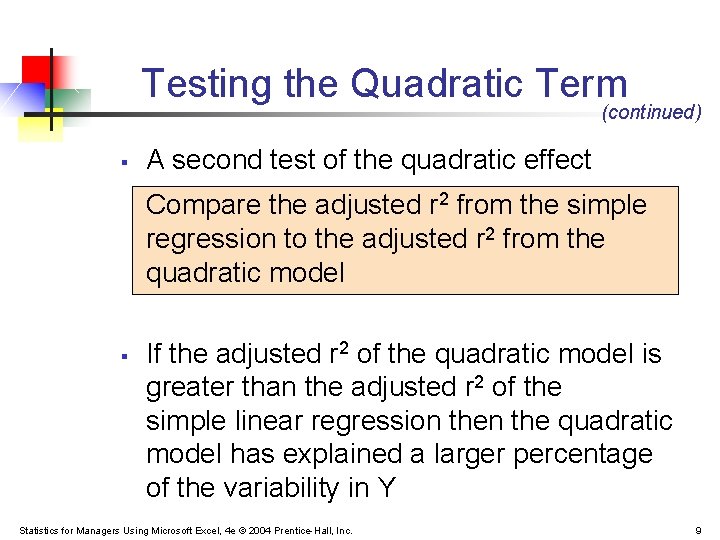 Testing the Quadratic Term
(continued)

▪ A second test of the quadratic effect

Compare the adjusted $r^2$ from the simple regression to the adjusted $r^2$ from the quadratic model

▪ If the adjusted $r^2$ of the quadratic model is greater than the adjusted $r^2$ of the simple linear regression then the quadratic model has explained a larger percentage of the variability in Y

Statistics for Managers Using Microsoft Excel, 4e © 2004 Prentice-Hall, Inc.

9